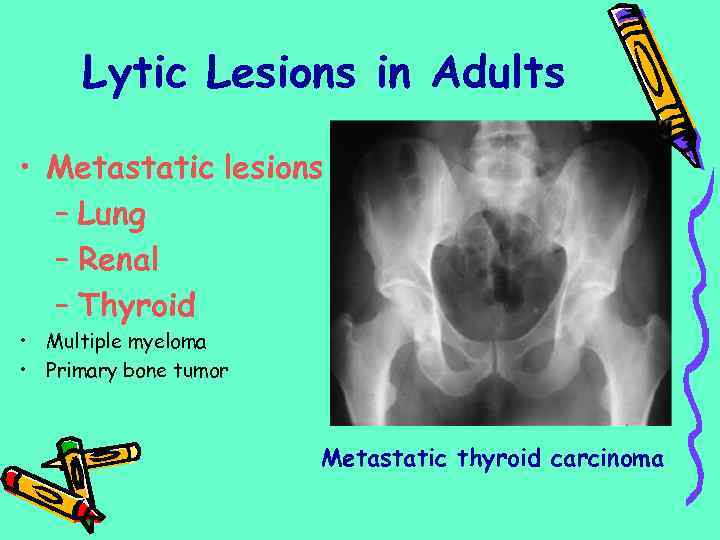 Lytic Lesions in Adults

• Metastatic lesions
– Lung
– Renal
– Thyroid
• Multiple myeloma
• Primary bone tumor

Metastatic thyroid carcinoma